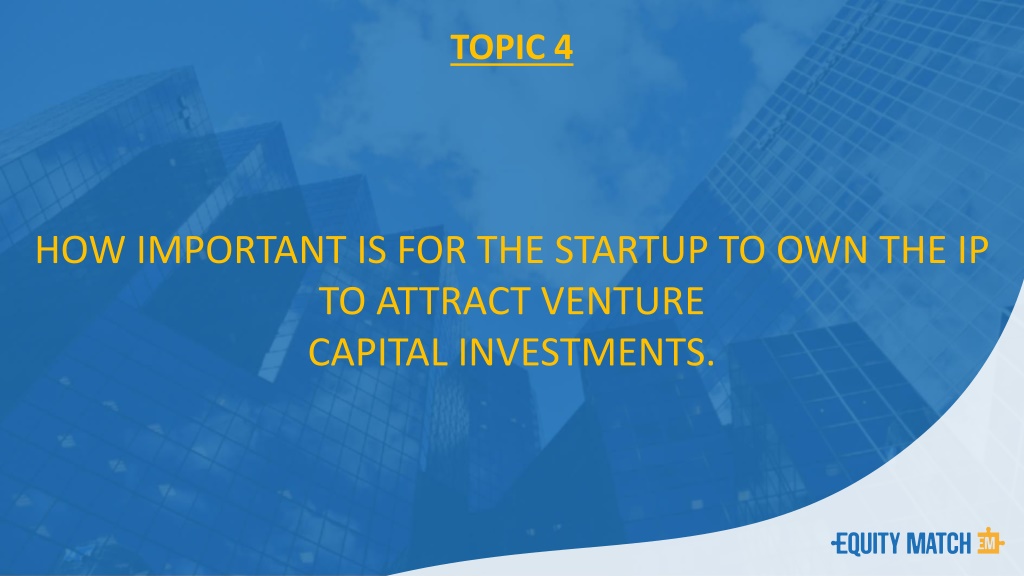 TOPIC 4

HOW IMPORTANT IS FOR THE STARTUP TO OWN THE IP TO ATTRACT VENTURE CAPITAL INVESTMENTS.

EQUITY MATCH EM